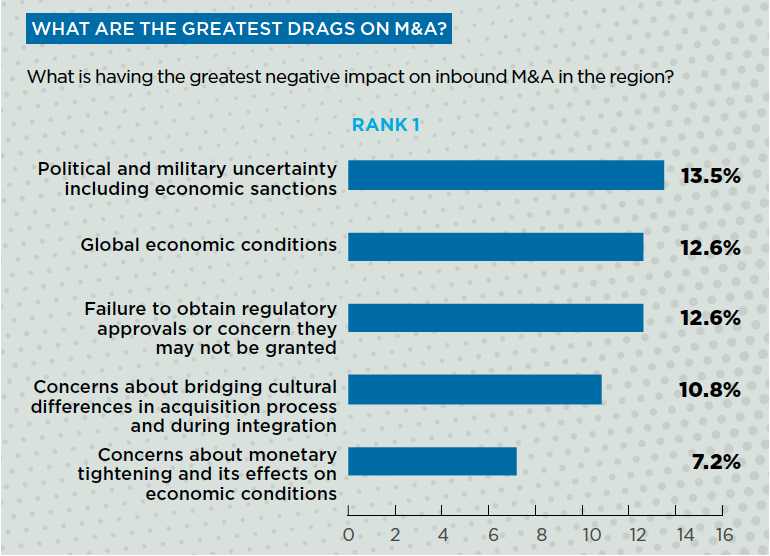 WHAT ARE THE GREATEST DRAGS ON M&A?

What is having the greatest negative impact on inbound M&A in the region?

RANK 1

Political and military uncertainty including economic sanctions 13.5%

Global economic conditions 12.6%

Failure to obtain regulatory approvals or concern they may not be granted 12.6%

Concerns about bridging cultural differences in acquisition process and during integration 10.8%

Concerns about monetary tightening and its effects on economic conditions 7.2%

0 2 4 6 8 10 12 14 16